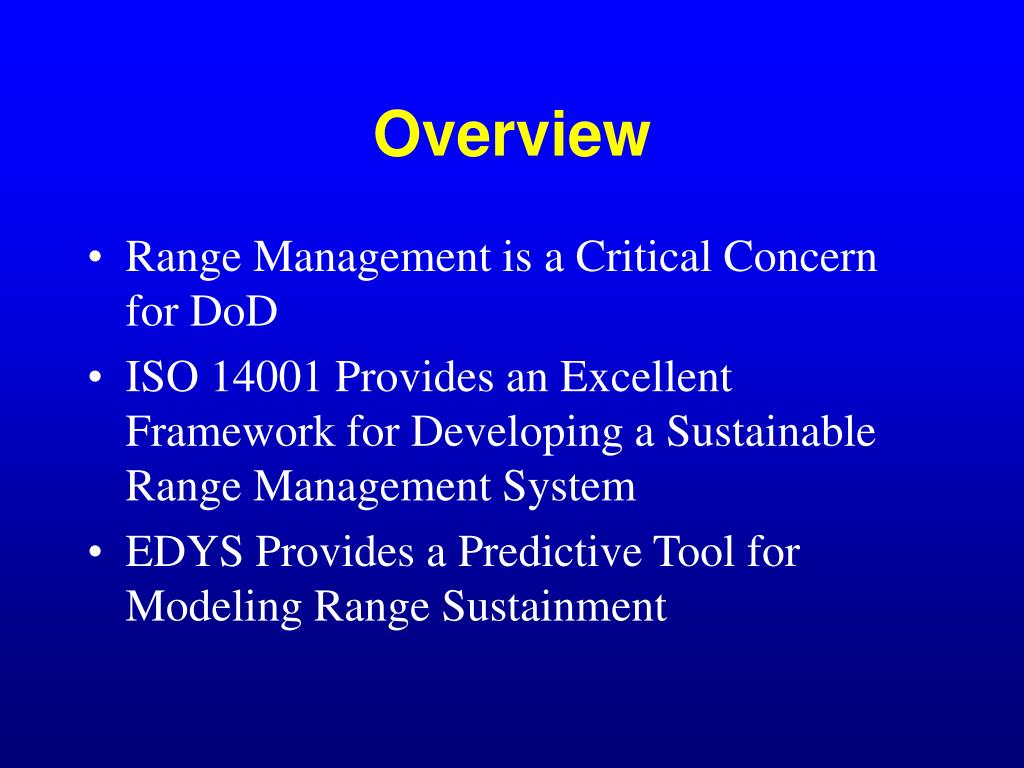 Overview

• Range Management is a Critical Concern for DoD
• ISO 14001 Provides an Excellent Framework for Developing a Sustainable Range Management System
• EDYS Provides a Predictive Tool for Modeling Range Sustainment